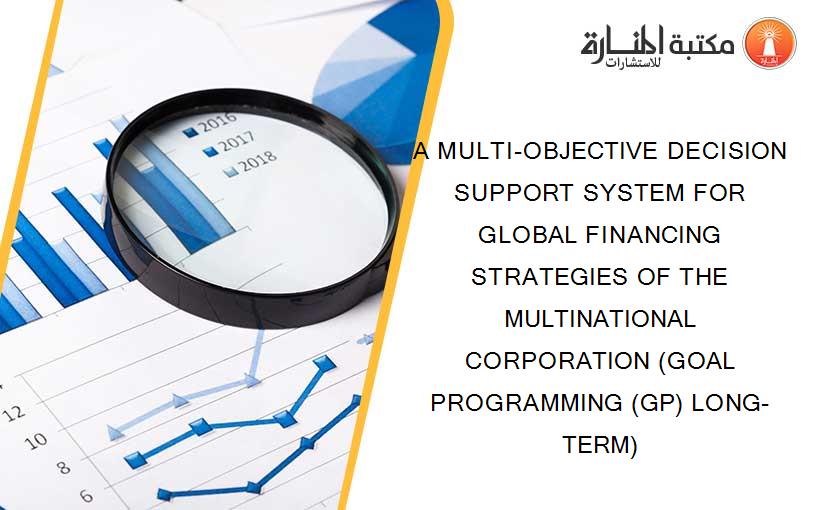 مكتبة المنارة للاستشارات

2016
2017
2018

12
10
8
6

A MULTI-OBJECTIVE DECISION SUPPORT SYSTEM FOR GLOBAL FINANCING STRATEGIES OF THE MULTINATIONAL CORPORATION (GOAL PROGRAMMING (GP) LONG-TERM)